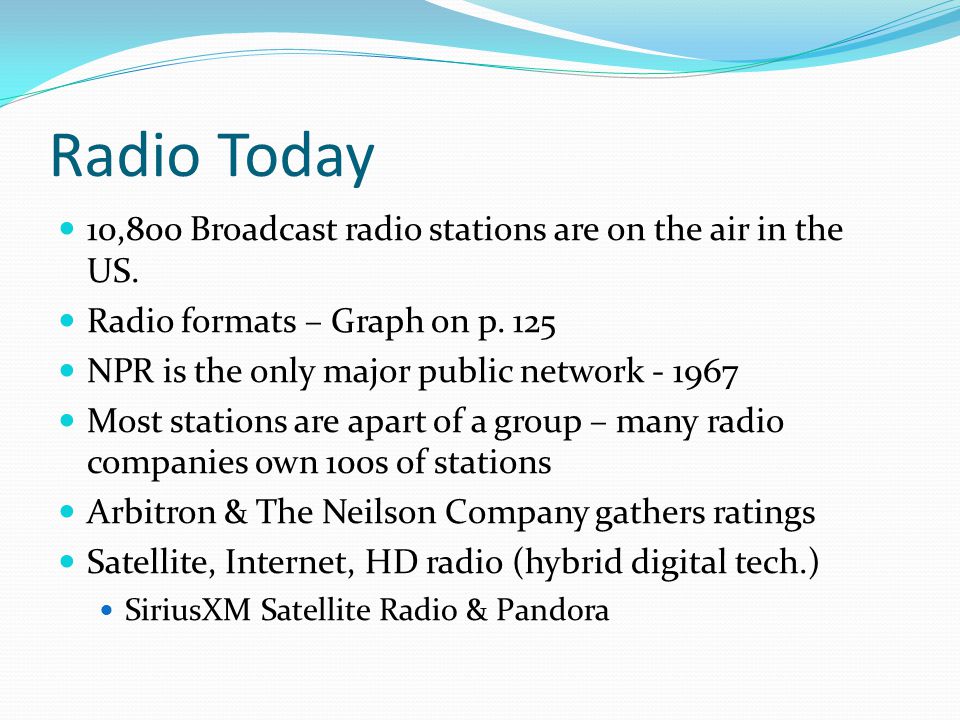 Radio Today

- 10,800 Broadcast radio stations are on the air in the US.
- Radio formats – Graph on p. 125
- NPR is the only major public network - 1967
- Most stations are apart of a group – many radio companies own 100s of stations
- Arbitron & The Neilson Company gathers ratings
- Satellite, Internet, HD radio (hybrid digital tech.)
  - SiriusXM Satellite Radio & Pandora